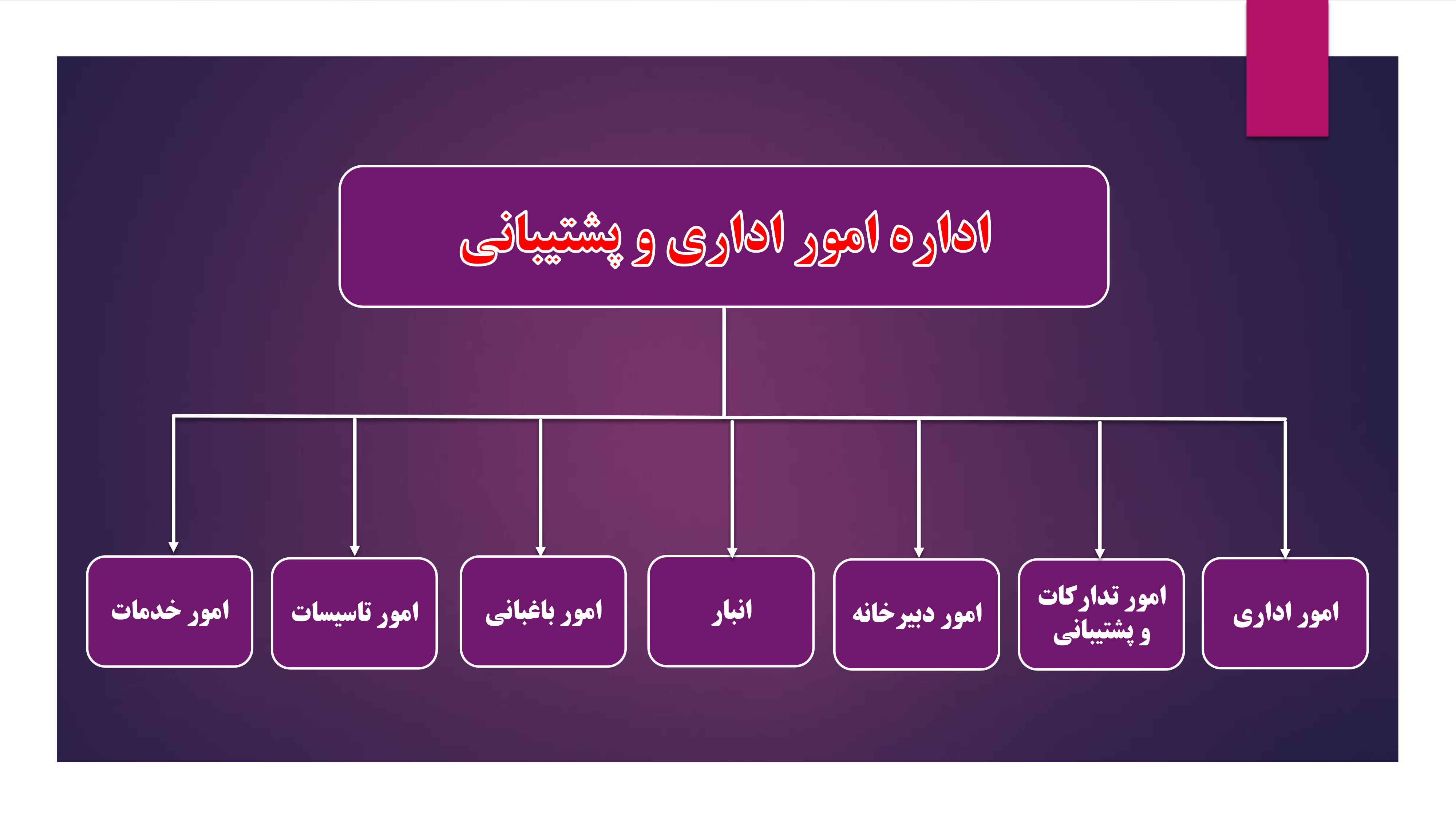 اداره امور اداری و پشتیبانی

امور اداری

امور تدارکات و پشتیبانی

امور دبیرخانه

انبار

امور باغبانی

امور تاسیسات

امور خدمات